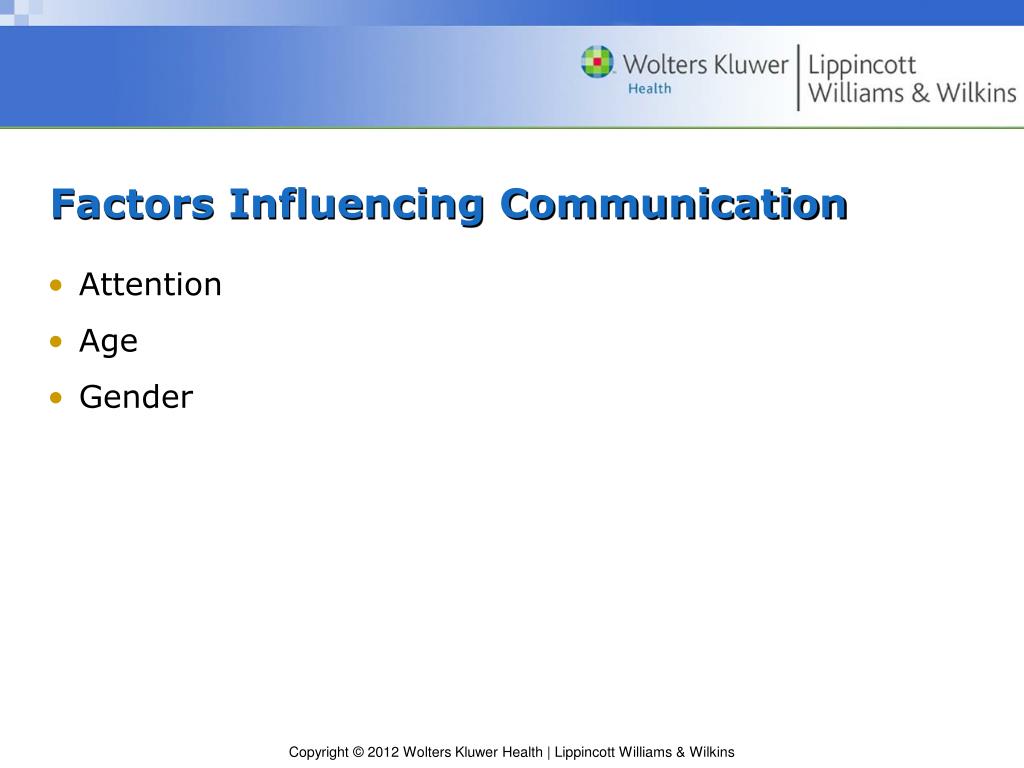 Wolters Kluwer
Health
Lippincott
Williams & Wilkins

Factors Influencing Communication

• Attention
• Age
• Gender

Copyright © 2012 Wolters Kluwer Health | Lippincott Williams & Wilkins